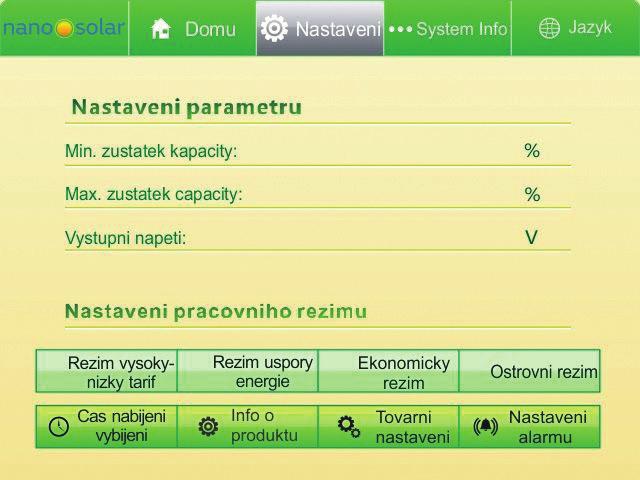 nano solar

Domu

Nastaveni

System Info

Jazyk

Nastaveni parametru

Min. zustatek kapacity: %

Max. zustatek capacity: %

Vystupni napeti: V

Nastaveni pracovniho rezimu

Rezim vysoky-nizky tarif

Rezim uspory energie

Ekonomicky rezim

Ostrovni rezim

Cas nabijeni vybijeni

Info o produktu

Tovarni nastaveni

Nastaveni alarmu